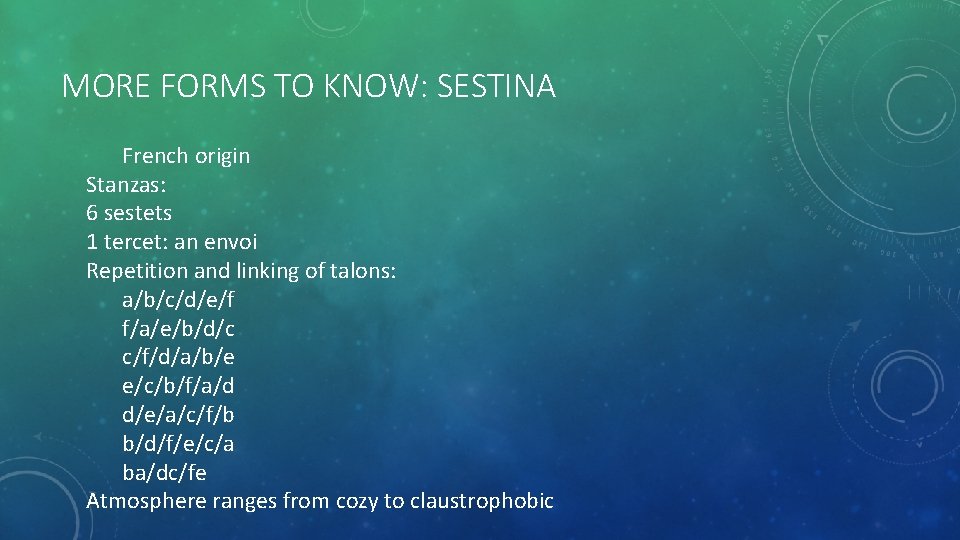 MORE FORMS TO KNOW: SESTINA

French origin
Stanzas:
6 sestets
1 tercet: an envoi
Repetition and linking of talons:
a/b/c/d/e/f
f/a/e/b/d/c
c/f/d/a/b/e
e/c/b/f/a/d
d/e/a/c/f/b
b/d/f/e/c/a
ba/dc/fe
Atmosphere ranges from cozy to claustrophobic